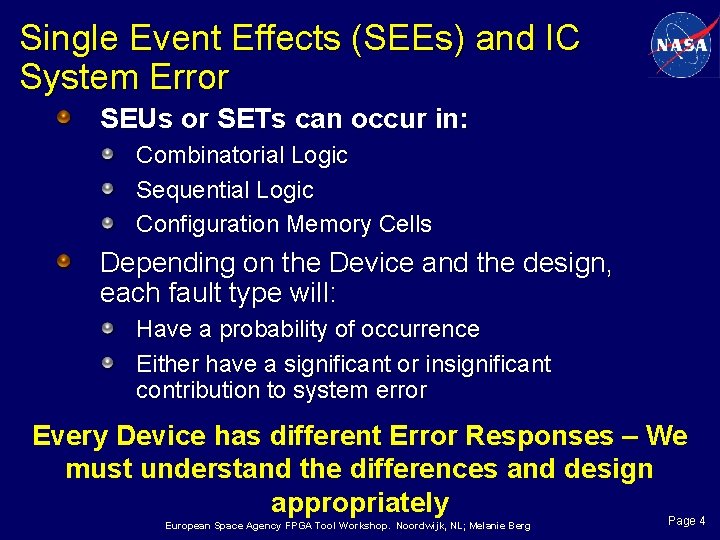 Single Event Effects (SEEs) and IC System Error

NASA

SEUs or SETs can occur in:

Combinatorial Logic

Sequential Logic

Configuration Memory Cells

Depending on the Device and the design, each fault type will:

Have a probability of occurrence

Either have a significant or insignificant contribution to system error

Every Device has different Error Responses – We must understand the differences and design appropriately

European Space Agency FPGA Tool Workshop. Noordwijk, NL; Melanie Berg

Page 4